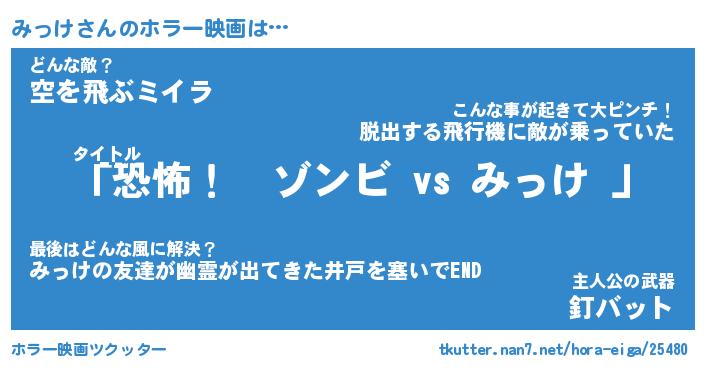 みっけさんのホラー映画は…

どんな敵？
空を飛ぶミイラ

こんな事が起きて大ピンチ！
脱出する飛行機に敵が乗っていた

タイトル
「恐怖！　ゾンビ vs みっけ 」

最後はどんな風に解決？
みっけの友達が幽霊が出てきた井戸を塞いでEND

主人公の武器
釘バット

ホラー映画ツクッター

tkutter.nan7.net/hora-eiga/25480